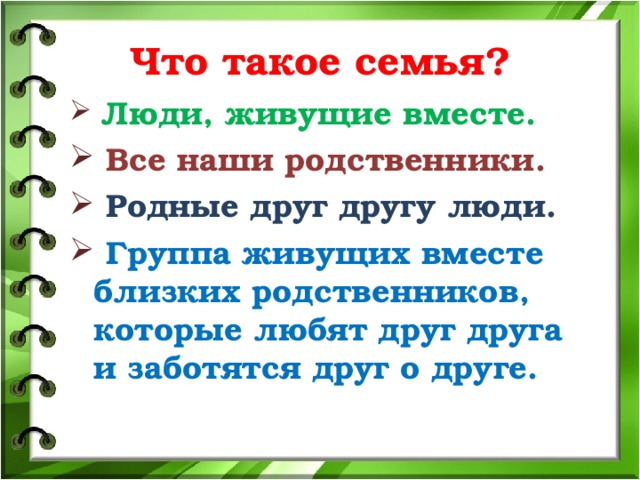 Что такое семья?

➢ Люди, живущие вместе.

➢ Все наши родственники.

➢ Родные друг другу люди.

➢ Группа живущих вместе близких родственников, которые любят друг друга и заботятся друг о друге.